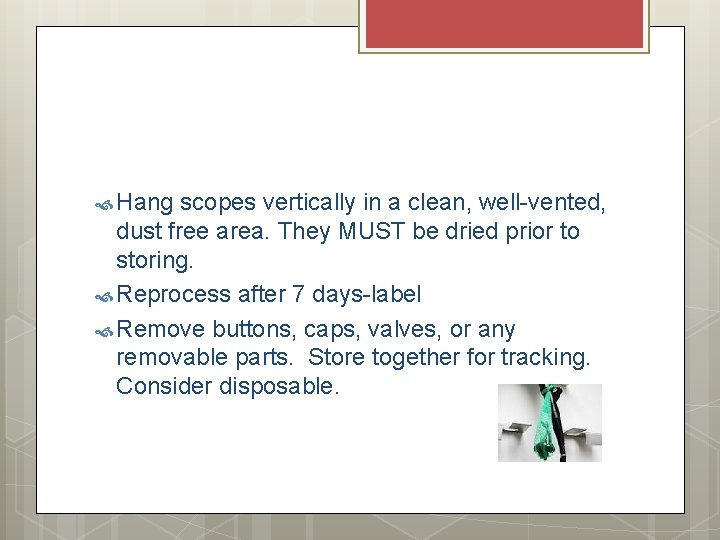 Hang scopes vertically in a clean, well-vented, dust free area. They MUST be dried prior to storing.

Reprocess after 7 days-label

Remove buttons, caps, valves, or any removable parts.  Store together for tracking. Consider disposable.